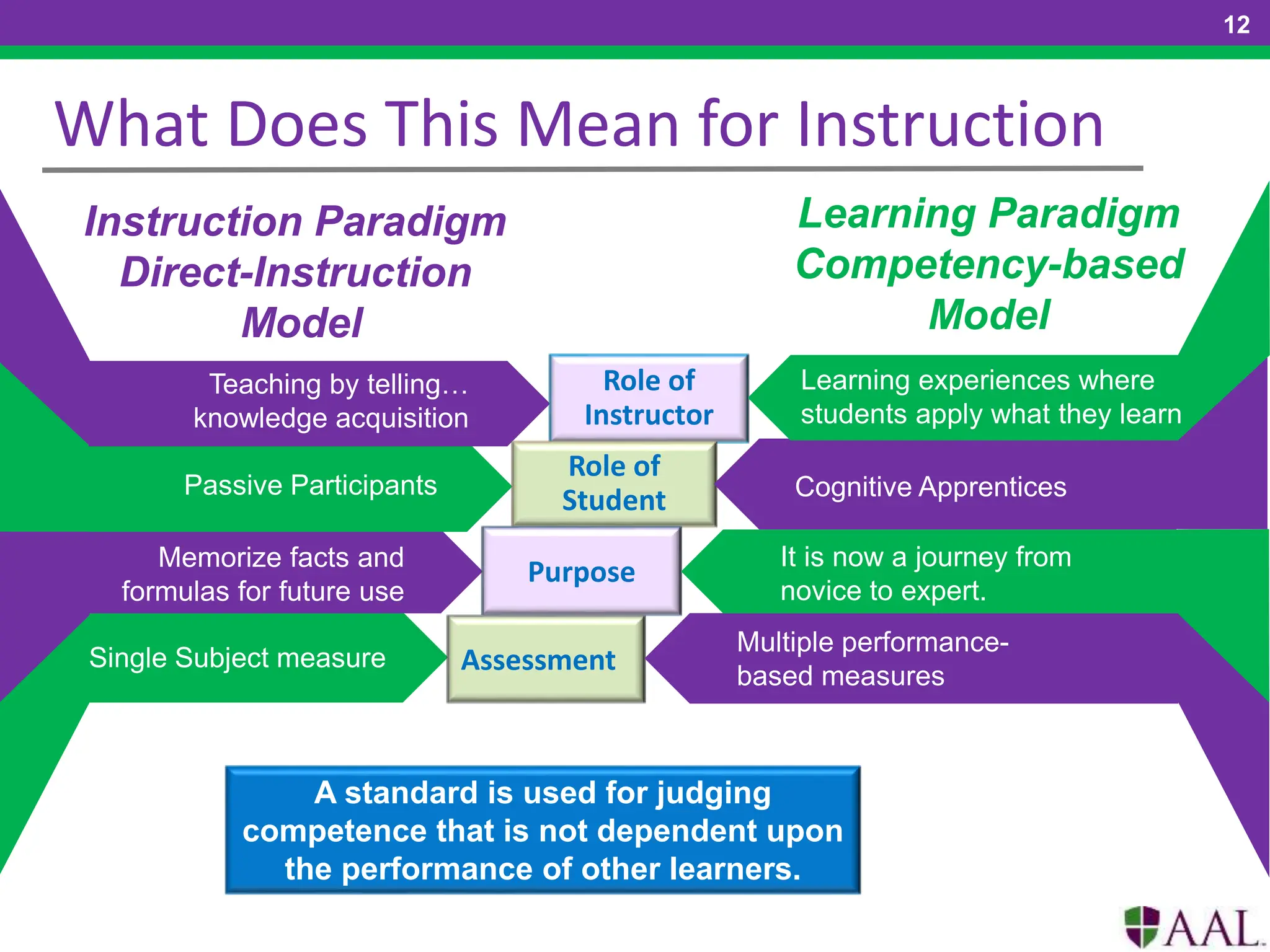 12

What Does This Mean for Instruction

Instruction Paradigm
Direct-Instruction
Model

Learning Paradigm
Competency-based
Model

Teaching by telling… knowledge acquisition

Role of Instructor

Learning experiences where students apply what they learn

Passive Participants

Role of Student

Cognitive Apprentices

Memorize facts and formulas for future use

Purpose

It is now a journey from novice to expert.

Single Subject measure

Assessment

Multiple performance-based measures

A standard is used for judging competence that is not dependent upon the performance of other learners.

AAL